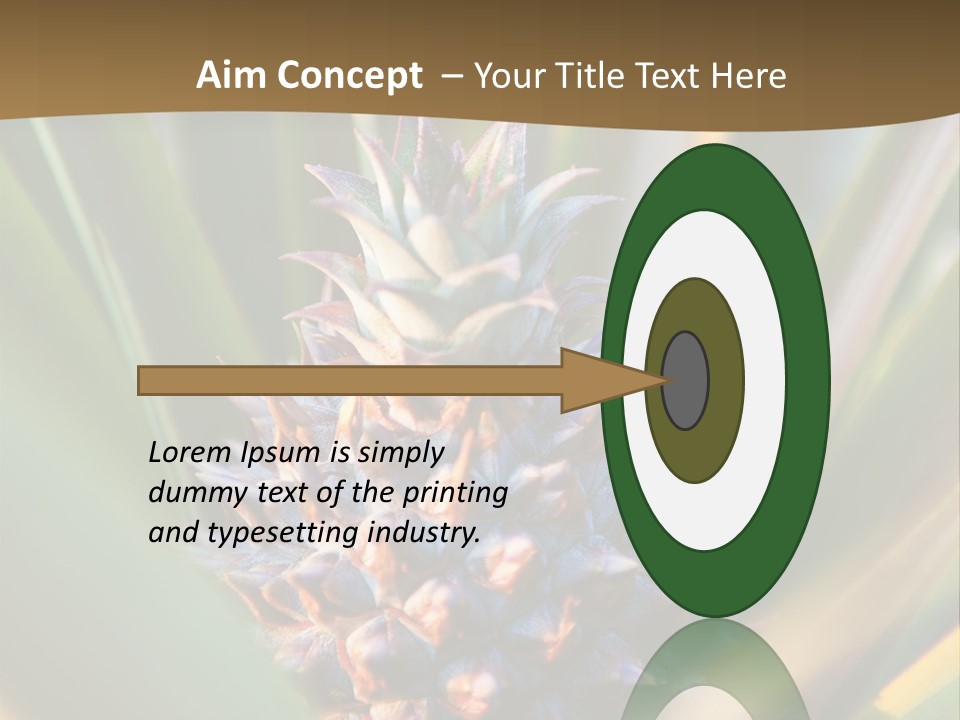 Aim Concept – Your Title Text Here

Lorem Ipsum is simply dummy text of the printing and typesetting industry.